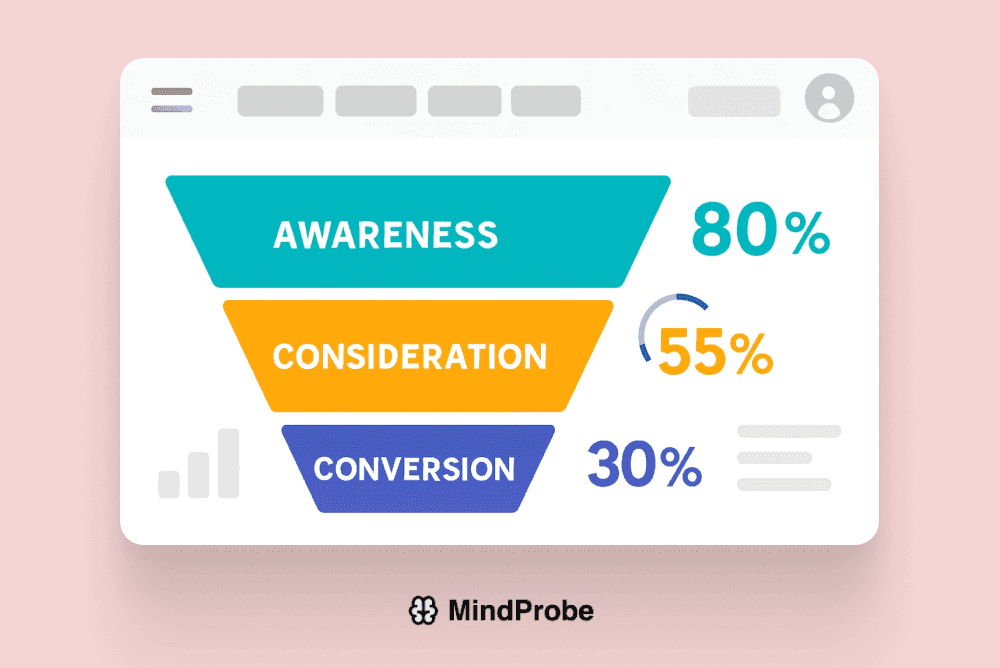 AWARENESS 80%

CONSIDERATION 55%

CONVERSION 30%

MindProbe